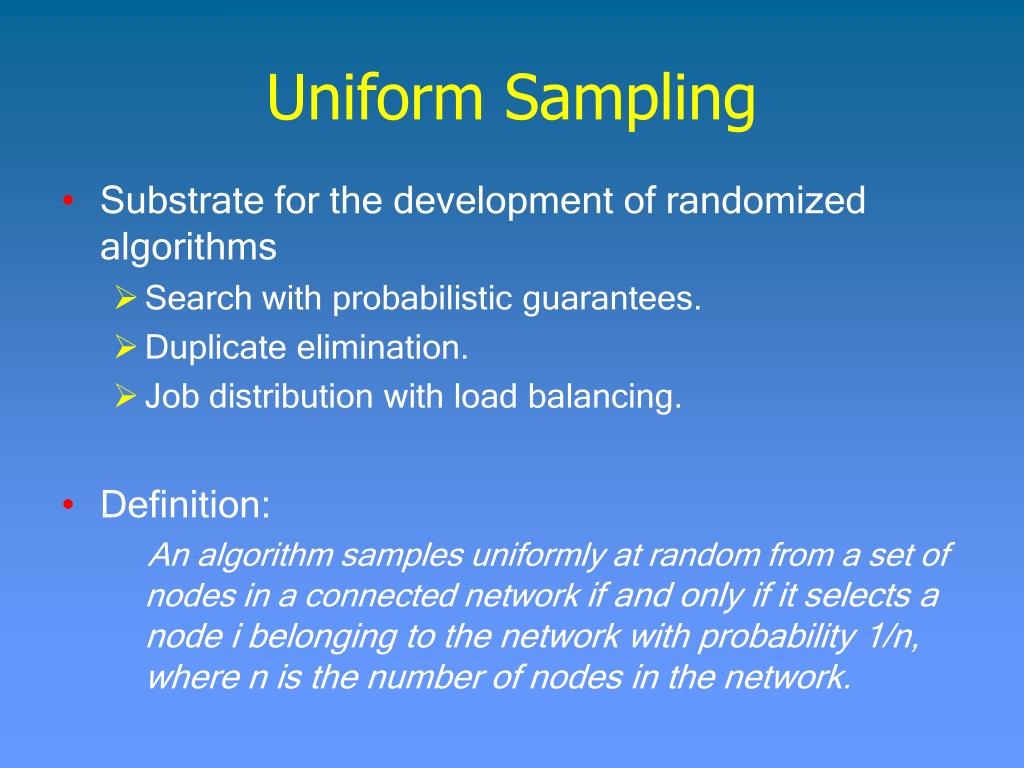 Uniform Sampling

• Substrate for the development of randomized algorithms
➢ Search with probabilistic guarantees.
➢ Duplicate elimination.
➢ Job distribution with load balancing.

• Definition:
An algorithm samples uniformly at random from a set of nodes in a connected network if and only if it selects a node i belonging to the network with probability 1/n, where n is the number of nodes in the network.